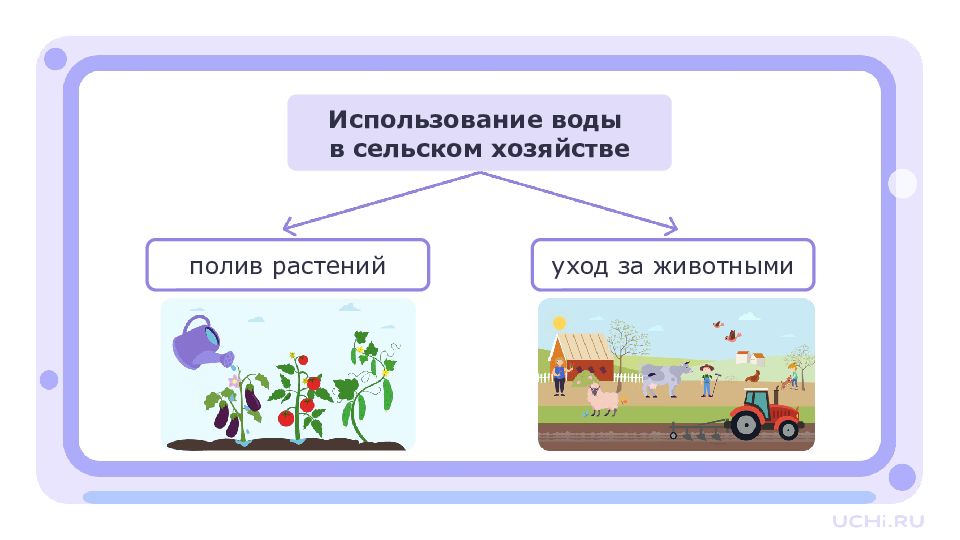 Использование воды в сельском хозяйстве

полив растений

уход за животными

UCHi.RU